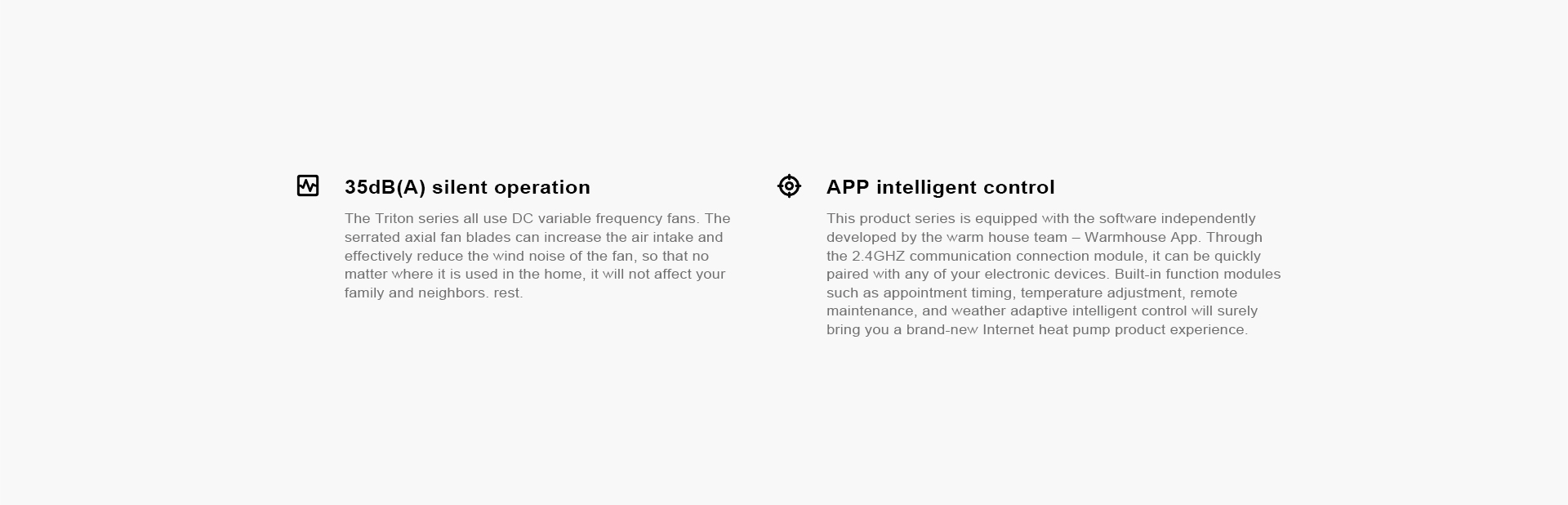 35dB(A) silent operation

The Triton series all use DC variable frequency fans. The serrated axial fan blades can increase the air intake and effectively reduce the wind noise of the fan, so that no matter where it is used in the home, it will not affect your family and neighbors. rest.

APP intelligent control

This product series is equipped with the software independently developed by the warm house team – Warmhouse App. Through the 2.4GHZ communication connection module, it can be quickly paired with any of your electronic devices. Built-in function modules such as appointment timing, temperature adjustment, remote maintenance, and weather adaptive intelligent control will surely bring you a brand-new Internet heat pump product experience.